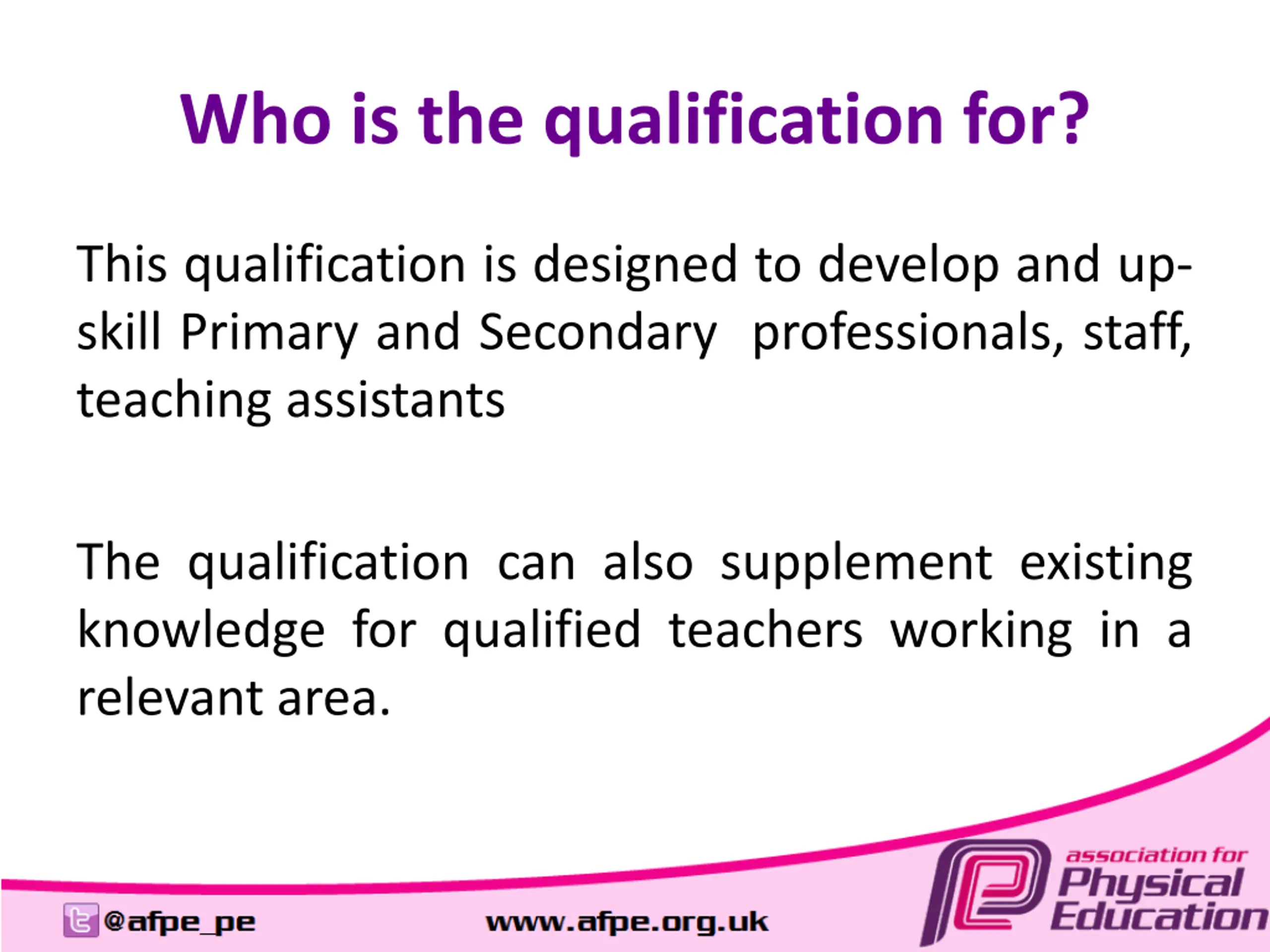 Who is the qualification for?

This qualification is designed to develop and up-skill Primary and Secondary professionals, staff, teaching assistants

The qualification can also supplement existing knowledge for qualified teachers working in a relevant area.

@afpe_pe

www.afpe.org.uk

association for Physical Education